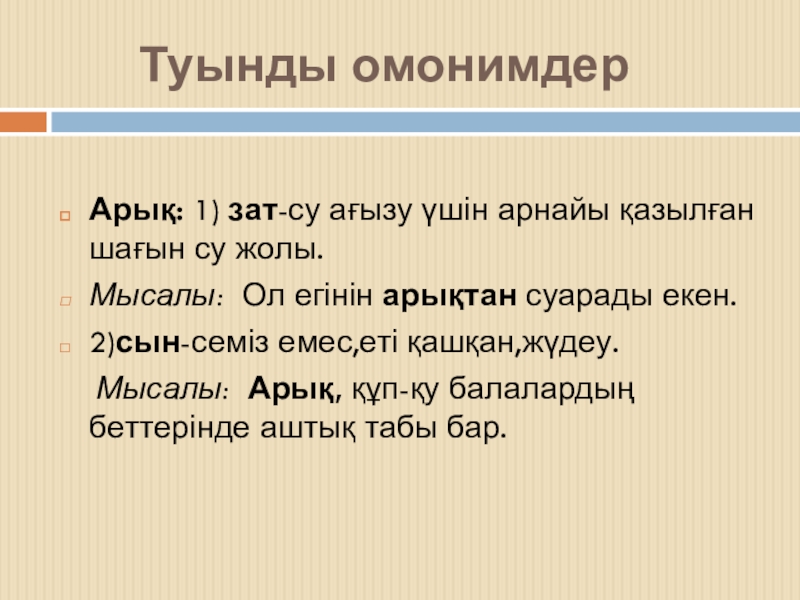 Туынды омонимдер

Арық: 1) зат-су ағызу үшін арнайы қазылған шағын су жолы.

Мысалы: Ол егінін арықтан суарады екен.

2)сын-семіз емес,еті қашқан,жүдеу.

Мысалы: Арық, құп-қу балалардың беттерінде аштық табы бар.